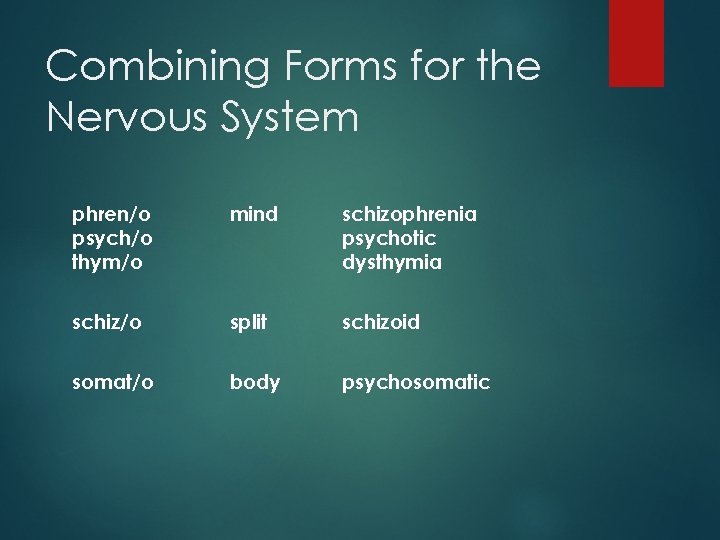 Combining Forms for the Nervous System

| | | |
|---|---|---|
| phren/o | mind | schizophrenia |
| psych/o | | psychotic |
| thym/o | | dysthymia |
| schiz/o | split | schizoid |
| somat/o | body | psychosomatic |